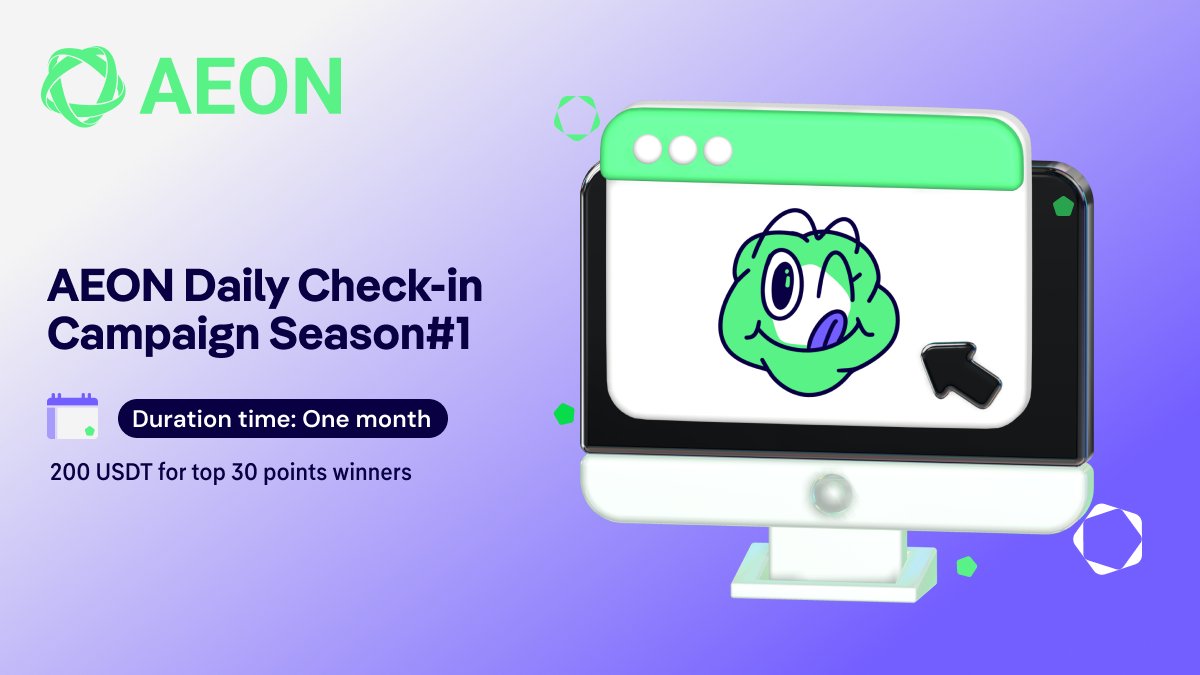 AEON

AEON Daily Check-in Campaign Season#1

Duration time: One month

200 USDT for top 30 points winners